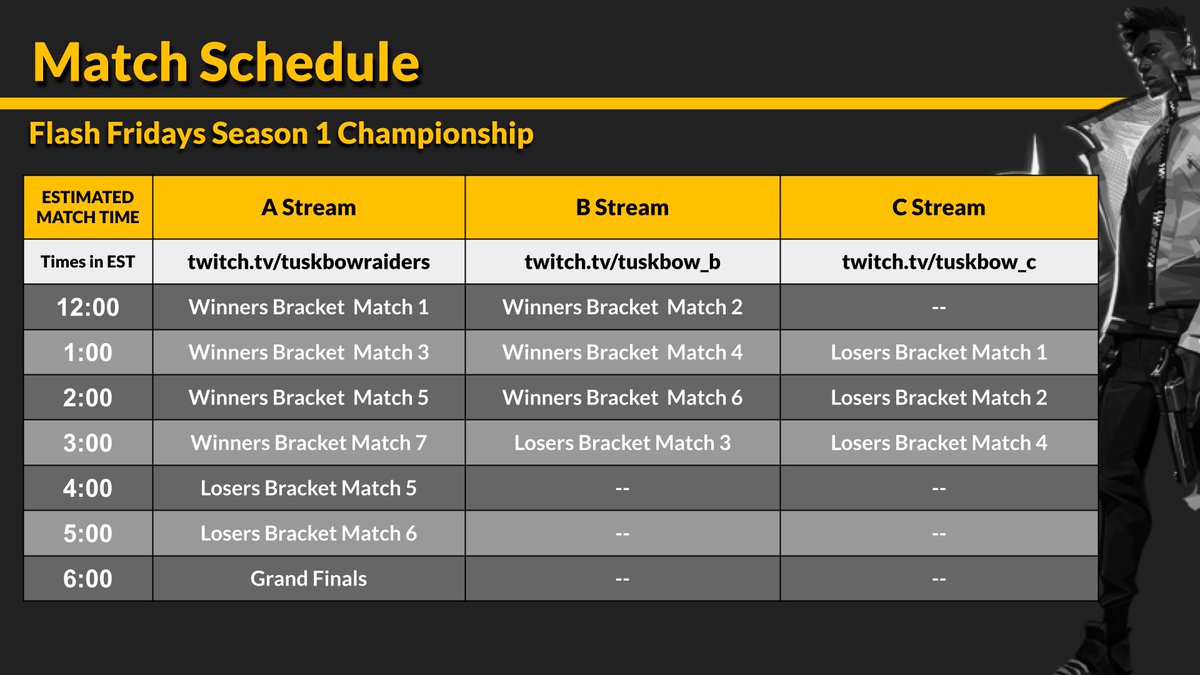 Match Schedule

Flash Fridays Season 1 Championship

| ESTIMATED MATCH TIME | A Stream | B Stream | C Stream |
|---|---|---|---|
| Times in EST | twitch.tv/tuskbowraiders | twitch.tv/tuskbow_b | twitch.tv/tuskbow_c |
| 12:00 | Winners Bracket Match 1 | Winners Bracket Match 2 | -- |
| 1:00 | Winners Bracket Match 3 | Winners Bracket Match 4 | Losers Bracket Match 1 |
| 2:00 | Winners Bracket Match 5 | Winners Bracket Match 6 | Losers Bracket Match 2 |
| 3:00 | Winners Bracket Match 7 | Losers Bracket Match 3 | Losers Bracket Match 4 |
| 4:00 | Losers Bracket Match 5 | -- | -- |
| 5:00 | Losers Bracket Match 6 | -- | -- |
| 6:00 | Grand Finals | -- | -- |